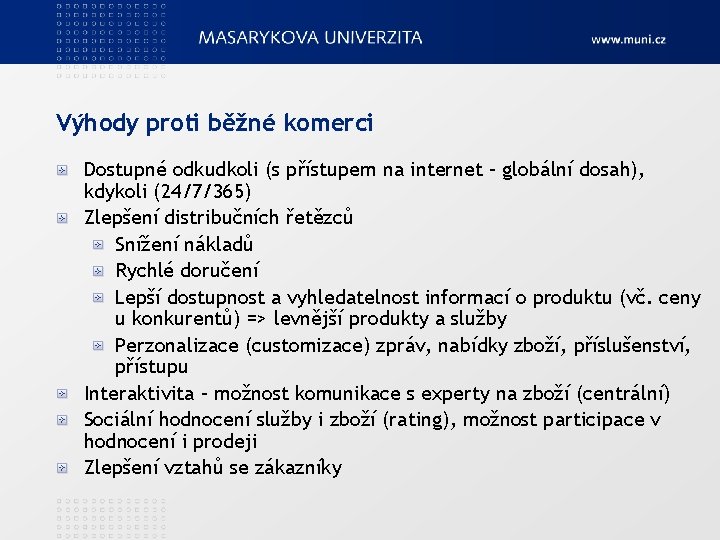 MASARYKOVA UNIVERZITA

www.muni.cz

Výhody proti běžné komerci

Dostupné odkudkoli (s přístupem na internet – globální dosah), kdykoli (24/7/365)

Zlepšení distribučních řetězců

Snížení nákladů

Rychlé doručení

Lepší dostupnost a vyhledatelnost informací o produktu (vč. ceny u konkurentů) => levnější produkty a služby

Perzonalizace (customizace) zpráv, nabídky zboží, příslušenství, přístupu

Interaktivita – možnost komunikace s experty na zboží (centrální)

Sociální hodnocení služby i zboží (rating), možnost participace v hodnocení i prodeji

Zlepšení vztahů se zákazníky